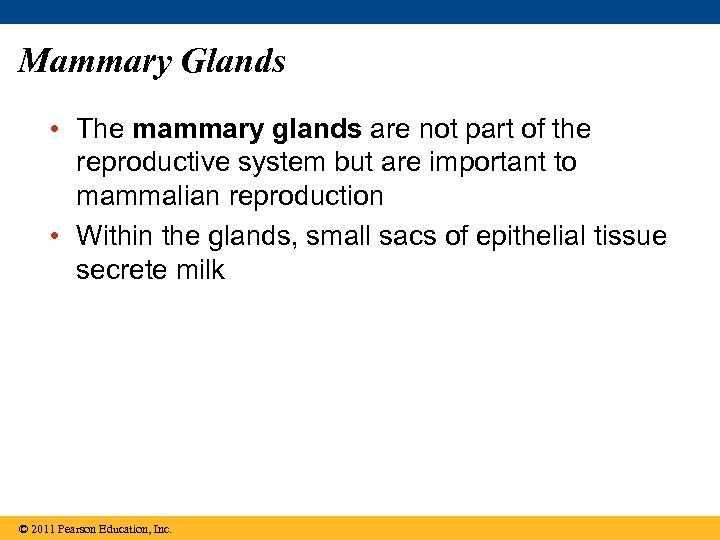 Mammary Glands

• The mammary glands are not part of the reproductive system but are important to mammalian reproduction

• Within the glands, small sacs of epithelial tissue secrete milk

© 2011 Pearson Education, Inc.